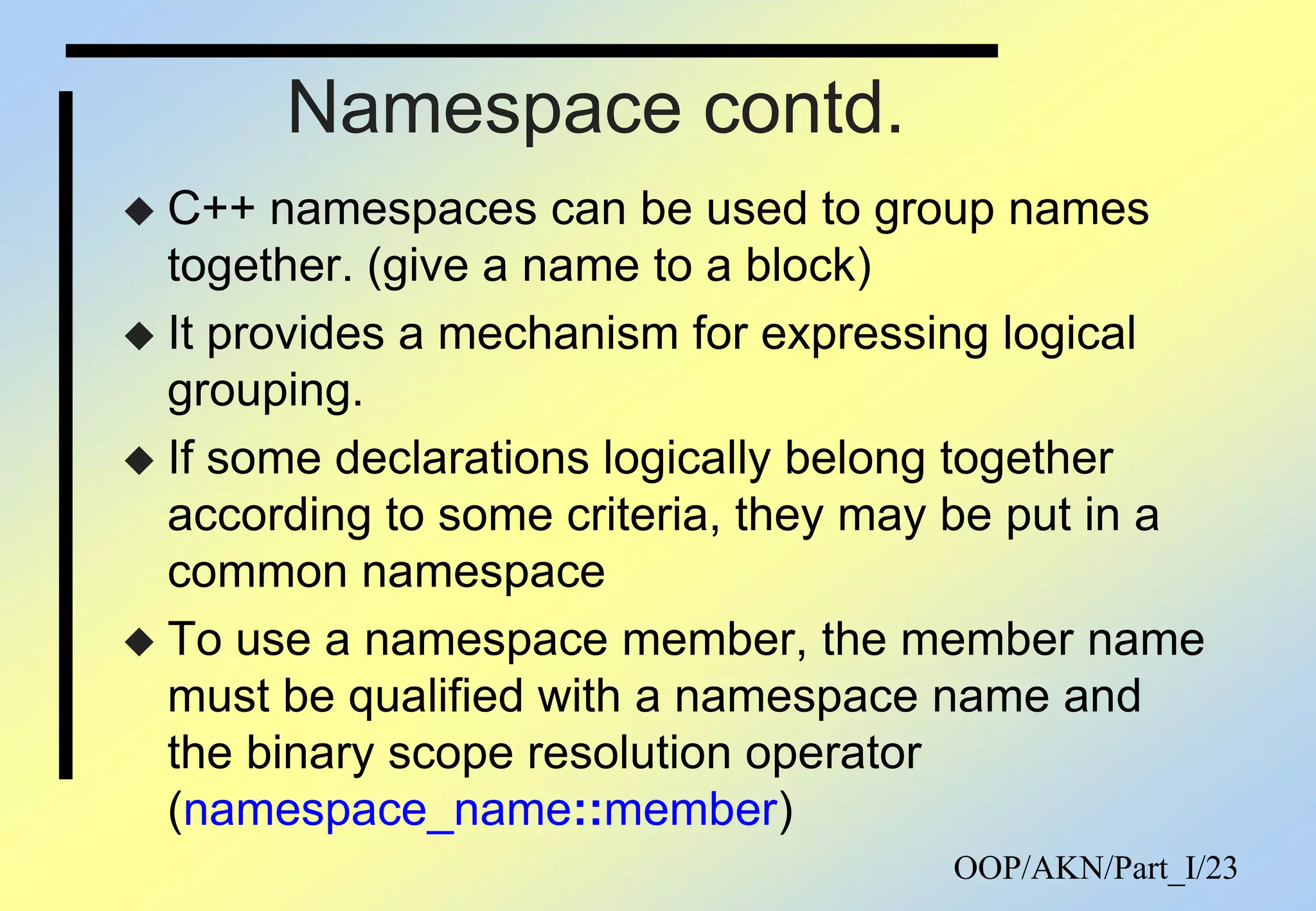 Namespace contd.

◆ C++ namespaces can be used to group names together. (give a name to a block)

◆ It provides a mechanism for expressing logical grouping.

◆ If some declarations logically belong together according to some criteria, they may be put in a common namespace

◆ To use a namespace member, the member name must be qualified with a namespace name and the binary scope resolution operator (namespace_name::member)

OOP/AKN/Part_I/23